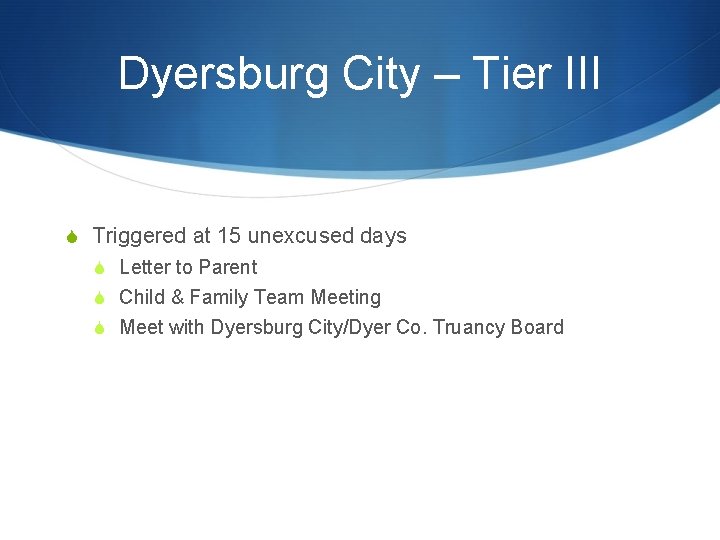 Dyersburg City – Tier III

Triggered at 15 unexcused days

Letter to Parent

Child & Family Team Meeting

Meet with Dyersburg City/Dyer Co. Truancy Board